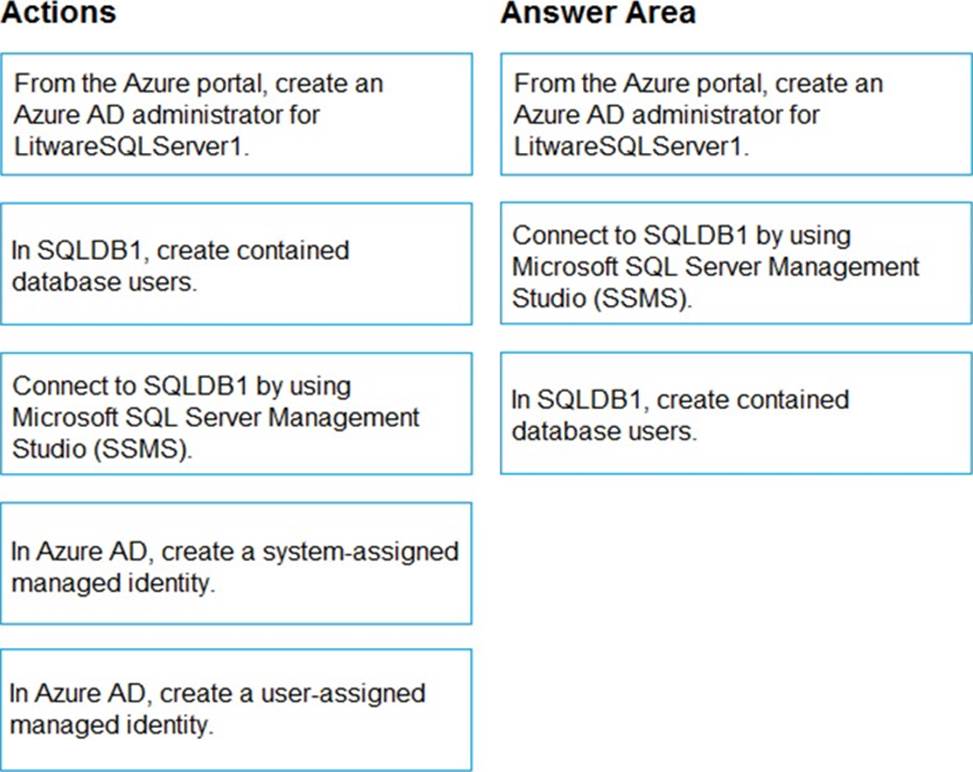 Actions

From the Azure portal, create an Azure AD administrator for LitwareSQLServer1.

In SQLDB1, create contained database users.

Connect to SQLDB1 by using Microsoft SQL Server Management Studio (SSMS).

In Azure AD, create a system-assigned managed identity.

In Azure AD, create a user-assigned managed identity.

Answer Area

From the Azure portal, create an Azure AD administrator for LitwareSQLServer1.

Connect to SQLDB1 by using Microsoft SQL Server Management Studio (SSMS).

In SQLDB1, create contained database users.